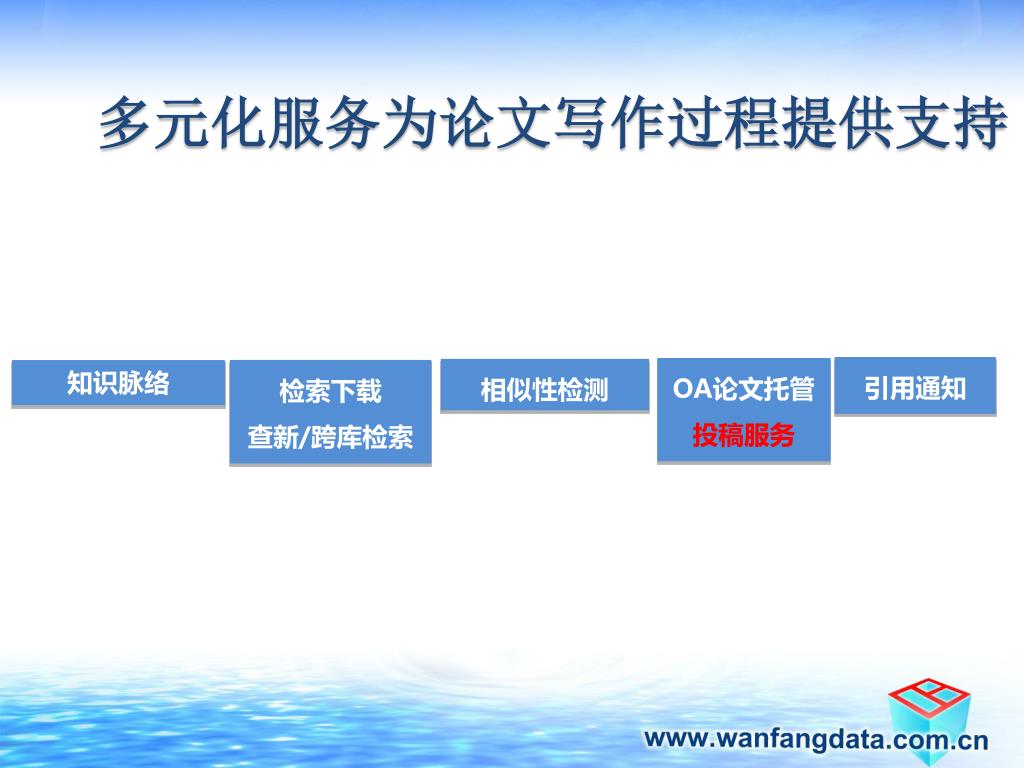 多元化服务为论文写作过程提供支持

知识脉络

检索下载
查新/跨库检索

相似性检测

OA论文托管
投稿服务

引用通知

www.wanfangdata.com.cn